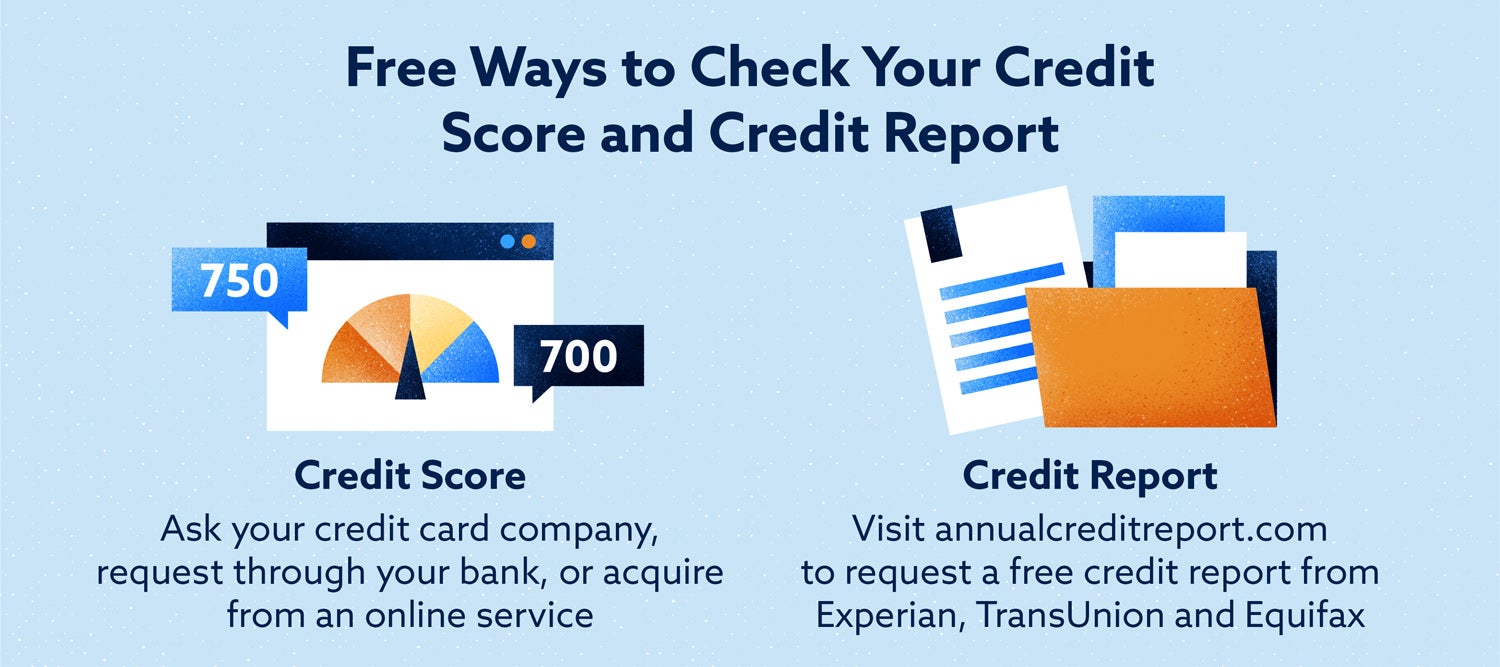 Free Ways to Check Your Credit Score and Credit Report

750

700

Credit Score
Ask your credit card company, request through your bank, or acquire from an online service

Credit Report
Visit annualcreditreport.com to request a free credit report from Experian, TransUnion and Equifax